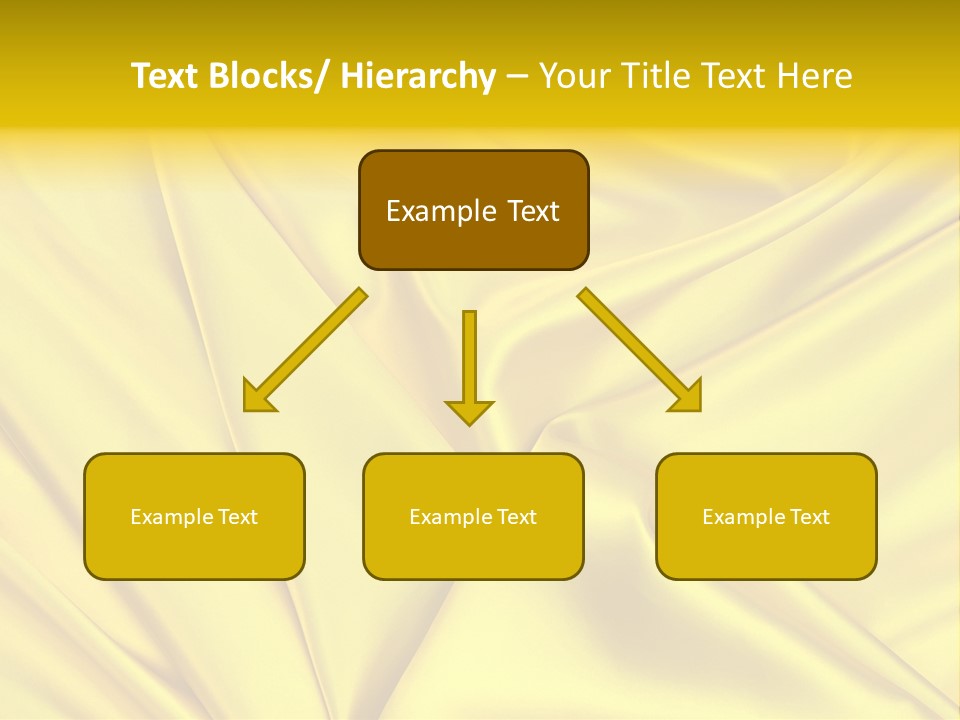 Text Blocks/ Hierarchy – Your Title Text Here

Example Text

Example Text

Example Text

Example Text